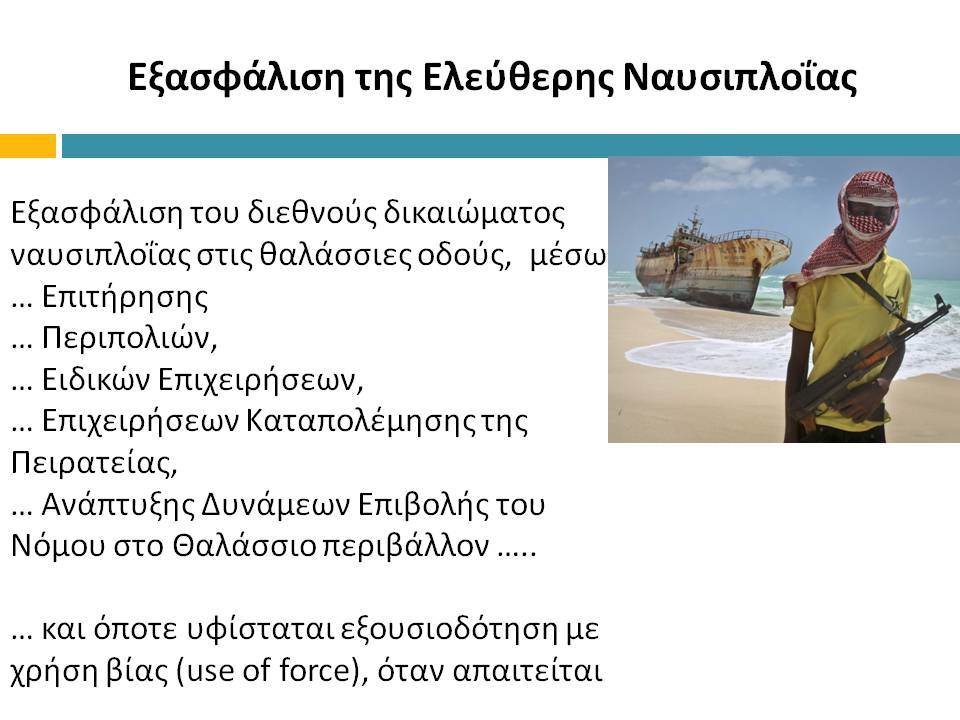 Εξασφάλιση της Ελεύθερης Ναυσιπλοΐας

Εξασφάλιση του διεθνούς δικαιώματος ναυσιπλοΐας στις θαλάσσιες οδούς, μέσω
… Επιτήρησης
… Περιπολιών,
… Ειδικών Επιχειρήσεων,
… Επιχειρήσεων Καταπολέμησης της Πειρατείας,
… Ανάπτυξης Δυνάμεων Επιβολής του Νόμου στο Θαλάσσιο περιβάλλον …..

… και όποτε υφίσταται εξουσιοδότηση με χρήση βίας (use of force), όταν απαιτείται